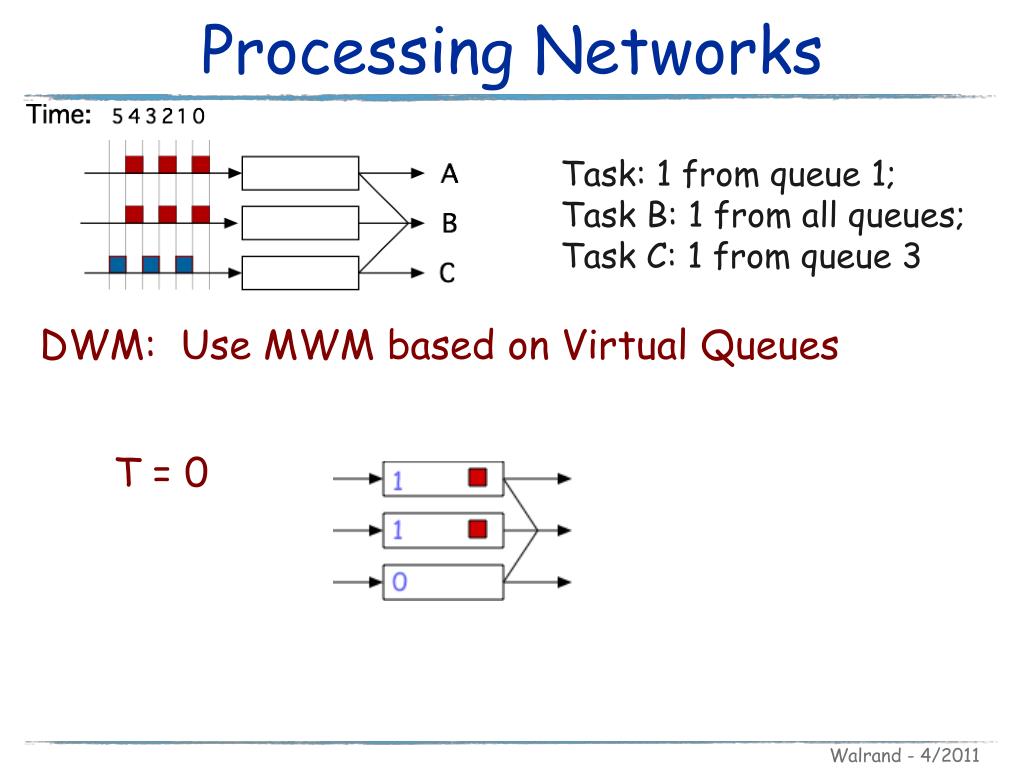 Processing Networks

Time: 5 4 3 2 1 0

A

B

C

Task: 1 from queue 1;
Task B: 1 from all queues;
Task C: 1 from queue 3

DWM: Use MWM based on Virtual Queues

T = 0

1

1

0

Walrand - 4/2011